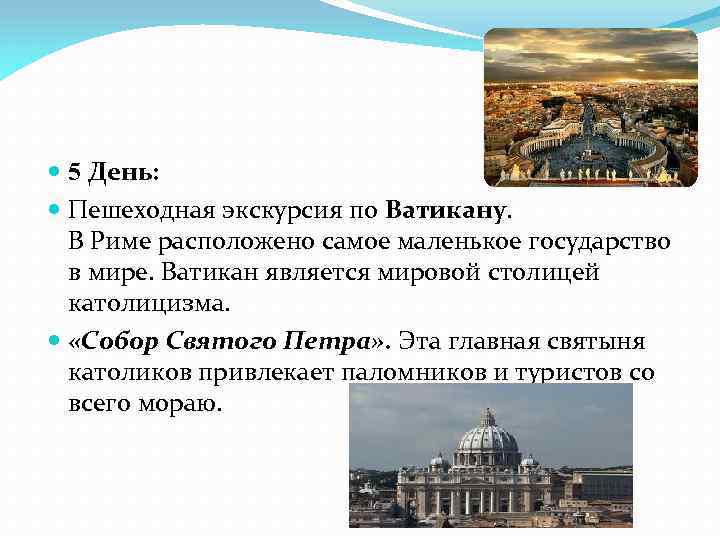 5 День:

Пешеходная экскурсия по Ватикану. В Риме расположено самое маленькое государство в мире. Ватикан является мировой столицей католицизма.

«Собор Святого Петра». Эта главная святыня католиков привлекает паломников и туристов со всего мораю.